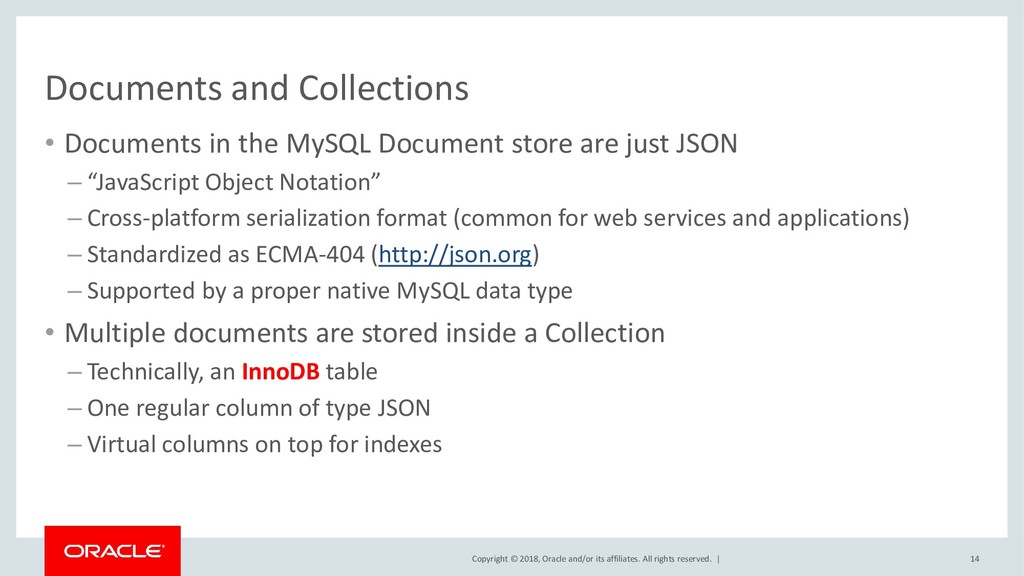 Documents and Collections

• Documents in the MySQL Document store are just JSON

– “JavaScript Object Notation”

– Cross-platform serialization format (common for web services and applications)

– Standardized as ECMA-404 (http://json.org)

– Supported by a proper native MySQL data type

• Multiple documents are stored inside a Collection

– Technically, an InnoDB table

– One regular column of type JSON

– Virtual columns on top for indexes

ORACLE®

Copyright © 2018, Oracle and/or its affiliates. All rights reserved. |

14